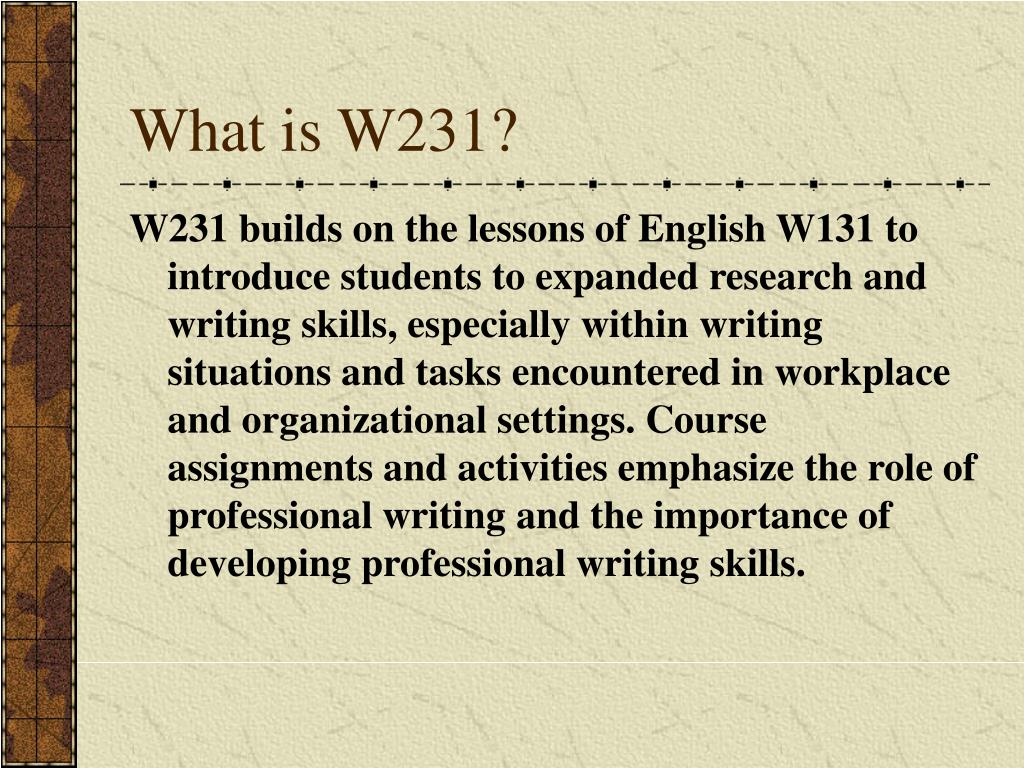 What is W231?

W231 builds on the lessons of English W131 to introduce students to expanded research and writing skills, especially within writing situations and tasks encountered in workplace and organizational settings. Course assignments and activities emphasize the role of professional writing and the importance of developing professional writing skills.